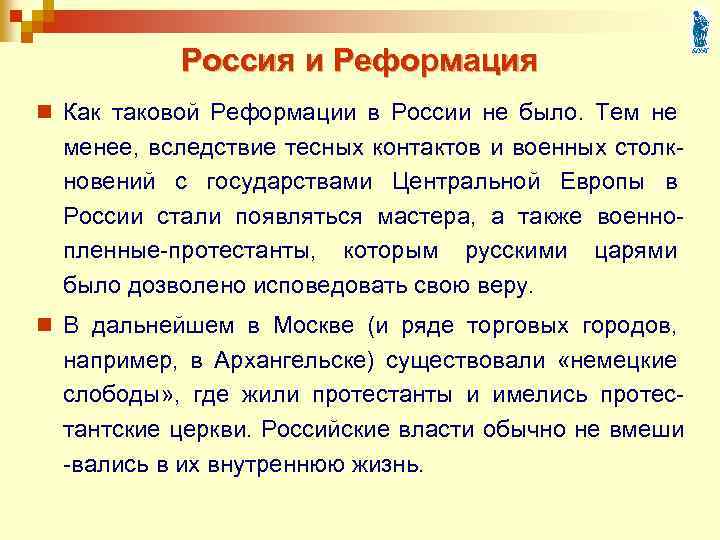 Россия и Реформация

Как таковой Реформации в России не было. Тем не менее, вследствие тесных контактов и военных столкновений с государствами Центральной Европы в России стали появляться мастера, а также военнопленные-протестанты, которым русскими царями было дозволено исповедовать свою веру.

В дальнейшем в Москве (и ряде торговых городов, например, в Архангельске) существовали «немецкие слободы», где жили протестанты и имелись протестантские церкви. Российские власти обычно не вмеши -вались в их внутреннюю жизнь.